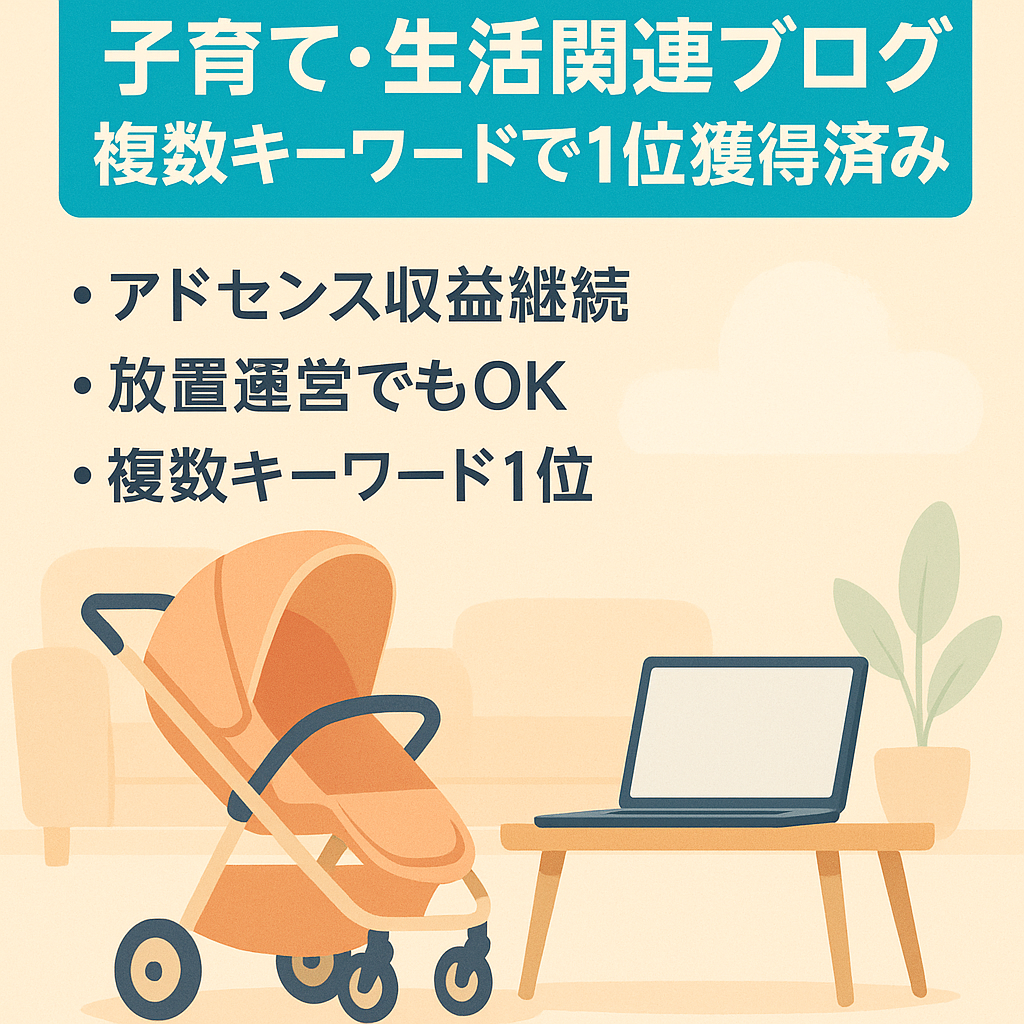 子育て・生活関連ブログ
複数キーワードで1位獲得済み

• アドセンス収益継続
• 放置運営でもOK
• 複数キーワード1位